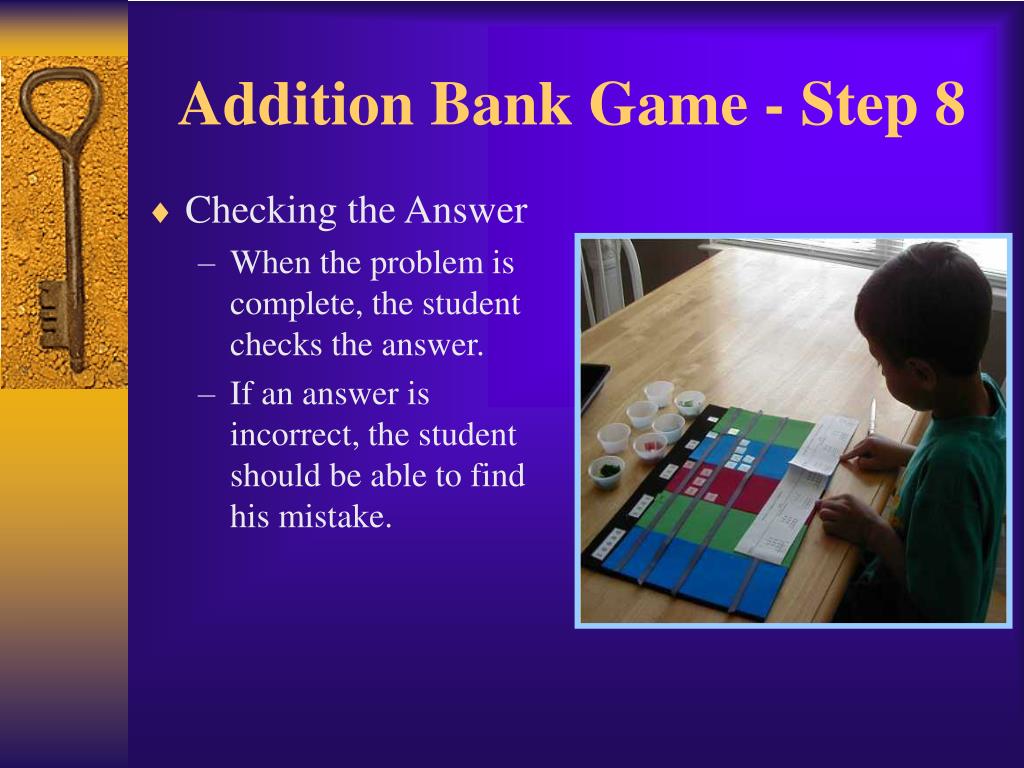 Addition Bank Game - Step 8

♦ Checking the Answer

– When the problem is complete, the student checks the answer.

– If an answer is incorrect, the student should be able to find his mistake.